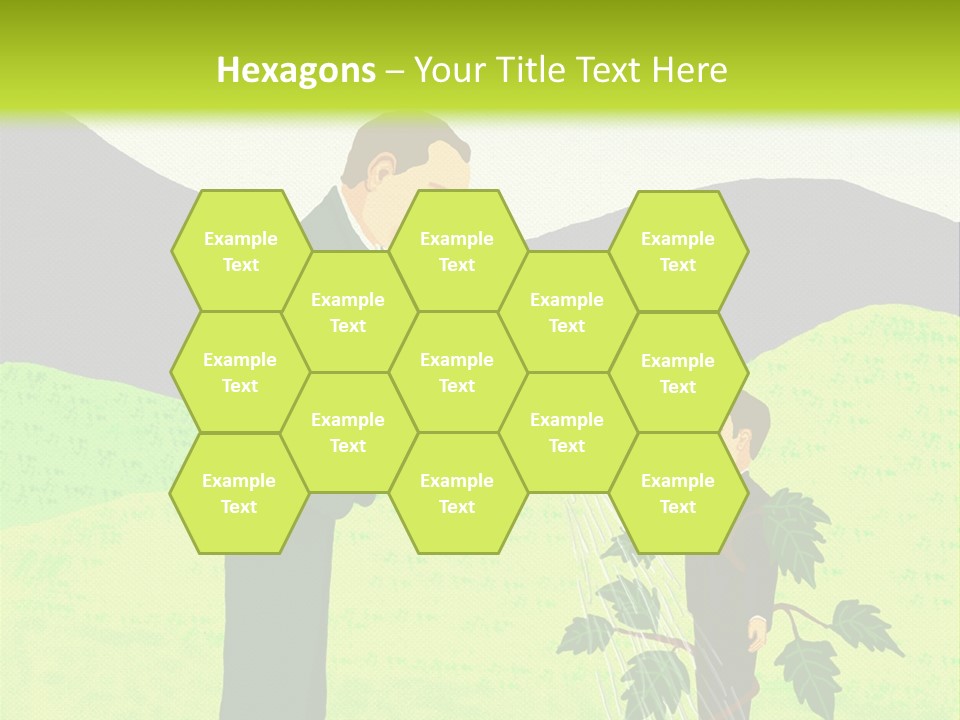 Hexagons – Your Title Text Here

Example Text

Example Text

Example Text

Example Text

Example Text

Example Text

Example Text

Example Text

Example Text

Example Text

Example Text

Example Text

Example Text